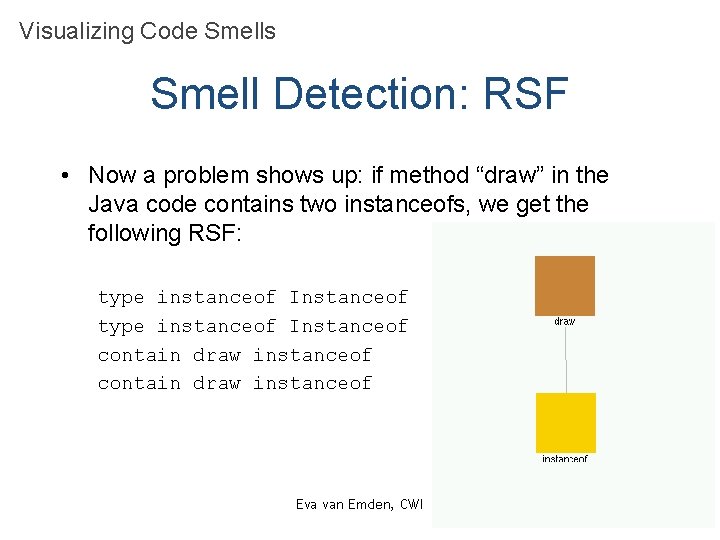 Visualizing Code Smells

Smell Detection: RSF

• Now a problem shows up: if method “draw” in the Java code contains two instanceofs, we get the following RSF:

type instanceof Instanceof
type instanceof Instanceof
contain draw instanceof
contain draw instanceof

draw

instanceof

Eva van Emden, CWI